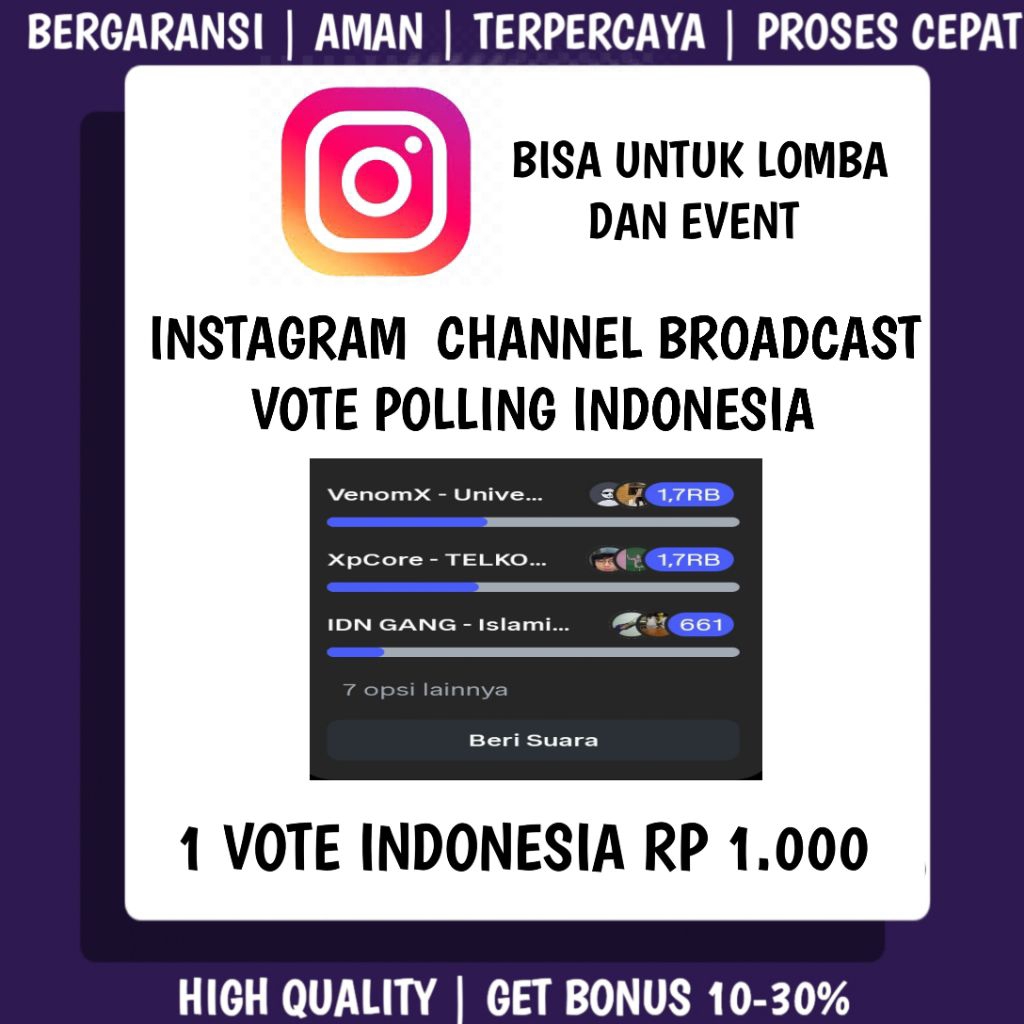 BERGARANSI | AMAN | TERPERCAYA | PROSES CEPAT

BISA UNTUK LOMBA DAN EVENT

INSTAGRAM CHANNEL BROADCAST VOTE POLLING INDONESIA

VenomX - Unive... 1,7RB

XpCore - TELKO... 1,7RB

IDN GANG - Islami... 661

7 opsi lainnya

Beri Suara

1 VOTE INDONESIA RP 1.000

HIGH QUALITY | GET BONUS 10-30%